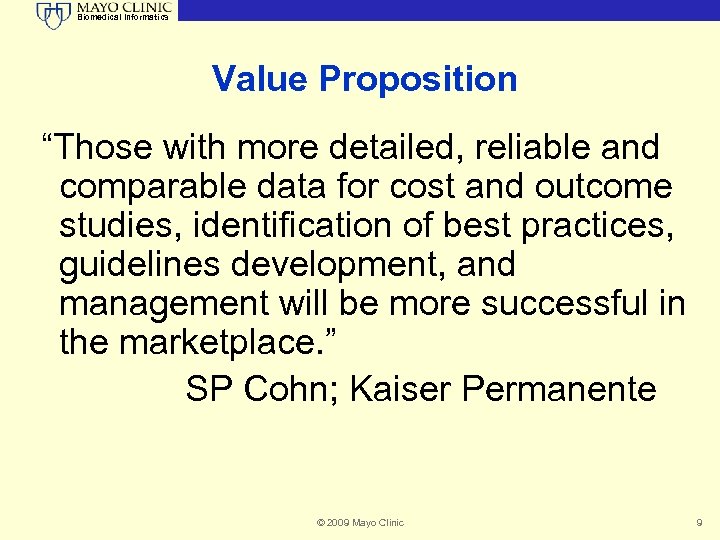 MAYO CLINIC
Biomedical Informatics

Value Proposition

“Those with more detailed, reliable and comparable data for cost and outcome studies, identification of best practices, guidelines development, and management will be more successful in the marketplace.”

SP Cohn; Kaiser Permanente

© 2009 Mayo Clinic

9